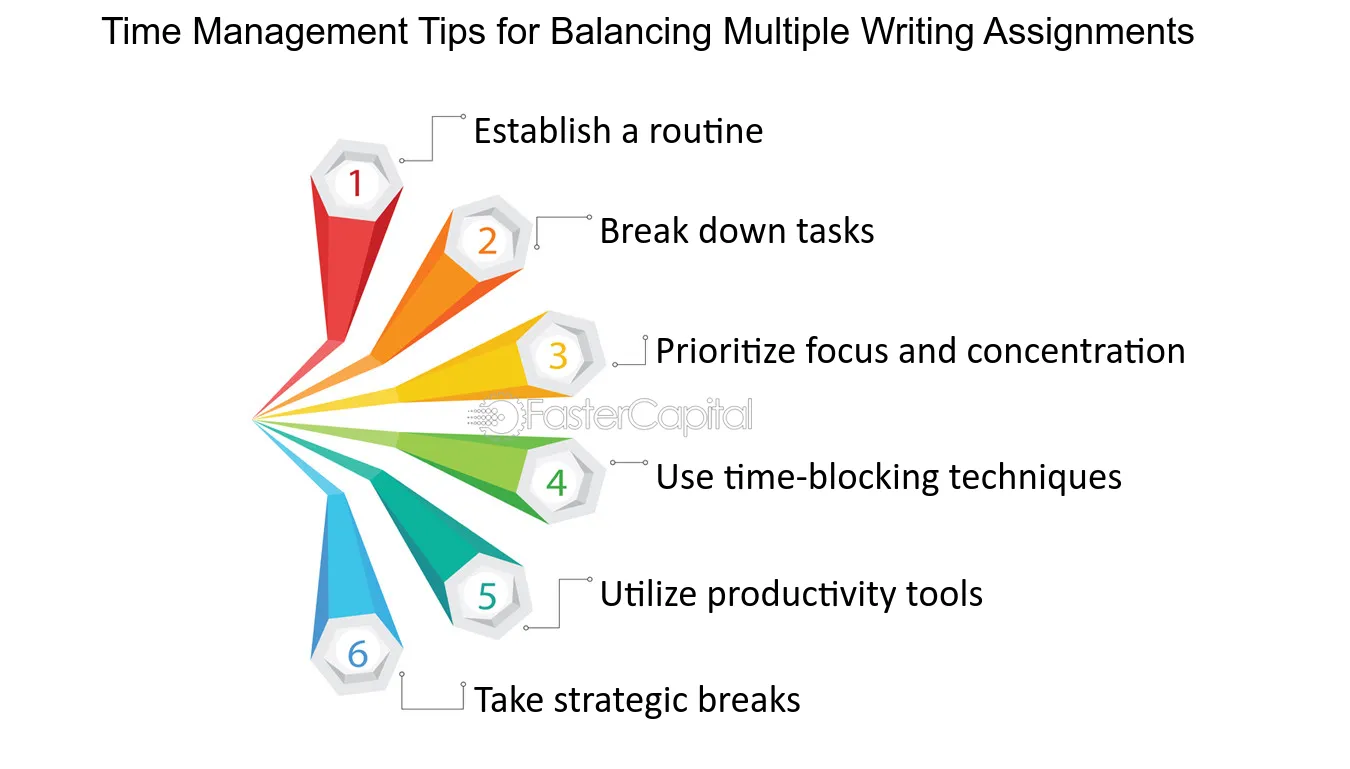 Time Management Tips for Balancing Multiple Writing Assignments

1 Establish a routine

2 Break down tasks

3 Prioritize focus and concentration

FasterCapital

4 Use time-blocking techniques

5 Utilize productivity tools

6 Take strategic breaks